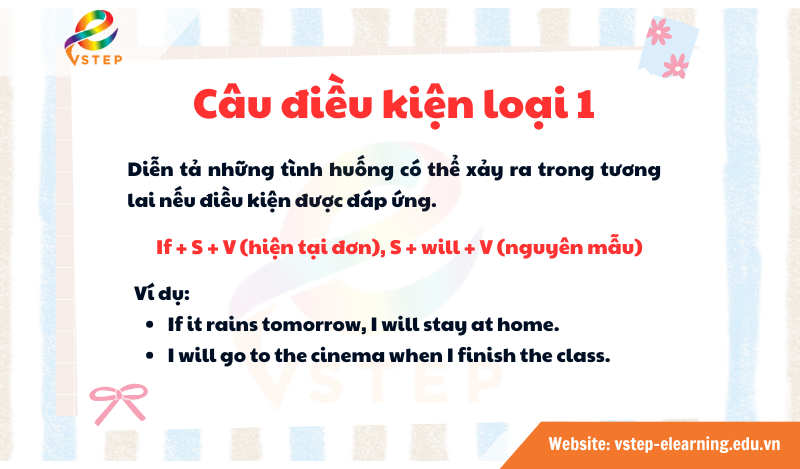 VSTEP

Câu điều kiện loại 1

Diễn tả những tình huống có thể xảy ra trong tương lai nếu điều kiện được đáp ứng.

If + S + V (hiện tại đơn), S + will + V (nguyên mẫu)

Ví dụ:
- If it rains tomorrow, I will stay at home.
- I will go to the cinema when I finish the class.

VSTEP

Website: vstep-elearning.edu.vn